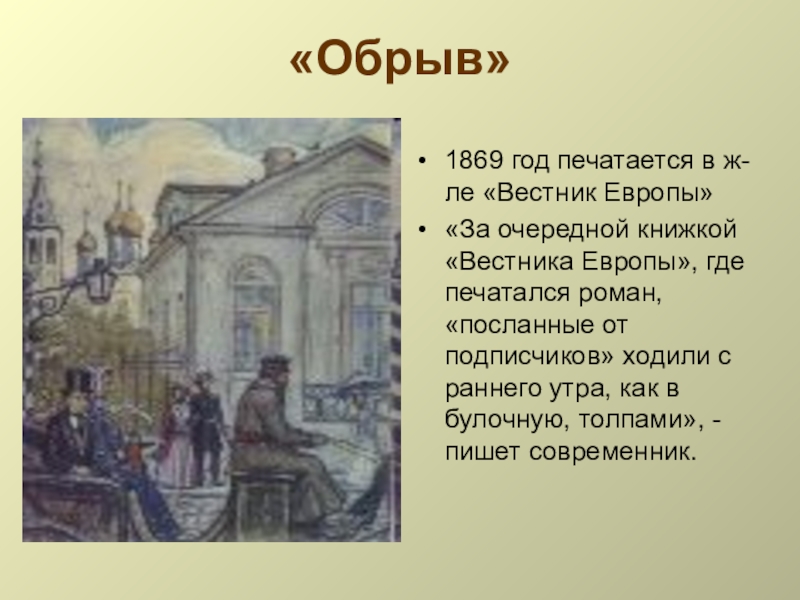 «Обрыв»

• 1869 год печатается в ж-ле «Вестник Европы»

• «За очередной книжкой «Вестника Европы», где печатался роман, «посланные от подписчиков» ходили с раннего утра, как в булочную, толпами», - пишет современник.